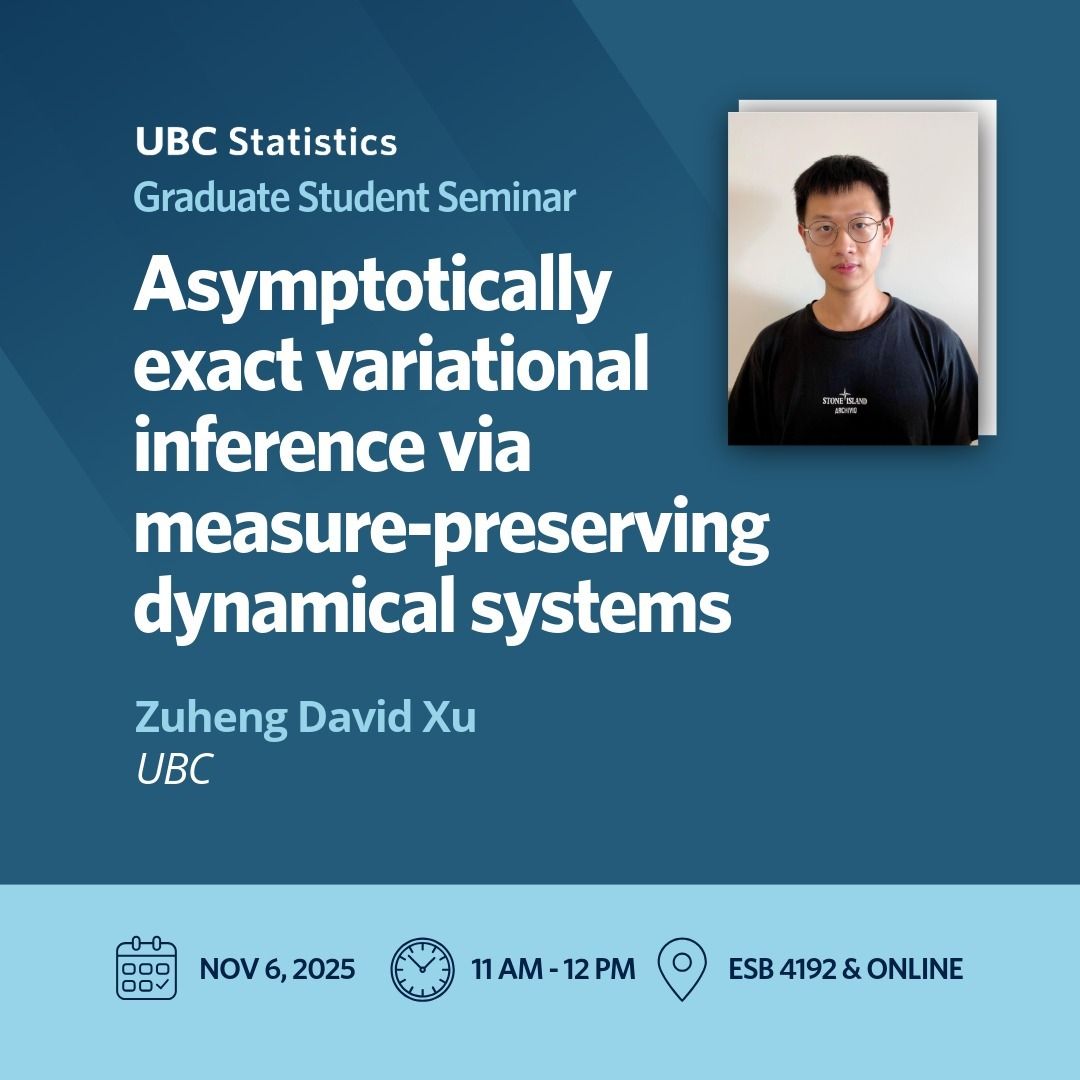 UBC Statistics
Graduate Student Seminar

Asymptotically exact variational inference via measure-preserving dynamical systems

Zuheng David Xu
UBC

STONE ISLAND
ARCHIVIO

NOV 6, 2025 11 AM - 12 PM ESB 4192 & ONLINE